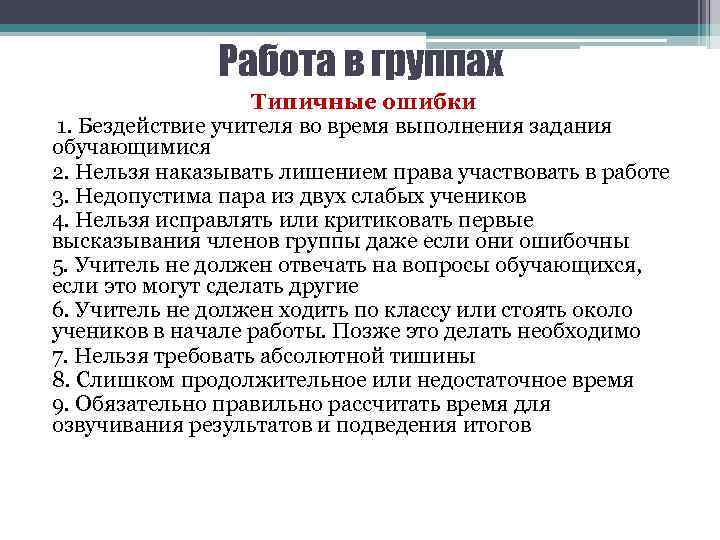 Работа в группах

Типичные ошибки

1. Бездействие учителя во время выполнения задания обучающимися

2. Нельзя наказывать лишением права участвовать в работе

3. Недопустима пара из двух слабых учеников

4. Нельзя исправлять или критиковать первые высказывания членов группы даже если они ошибочны

5. Учитель не должен отвечать на вопросы обучающихся, если это могут сделать другие

6. Учитель не должен ходить по классу или стоять около учеников в начале работы. Позже это делать необходимо

7. Нельзя требовать абсолютной тишины

8. Слишком продолжительное или недостаточное время

9. Обязательно правильно рассчитать время для озвучивания результатов и подведения итогов